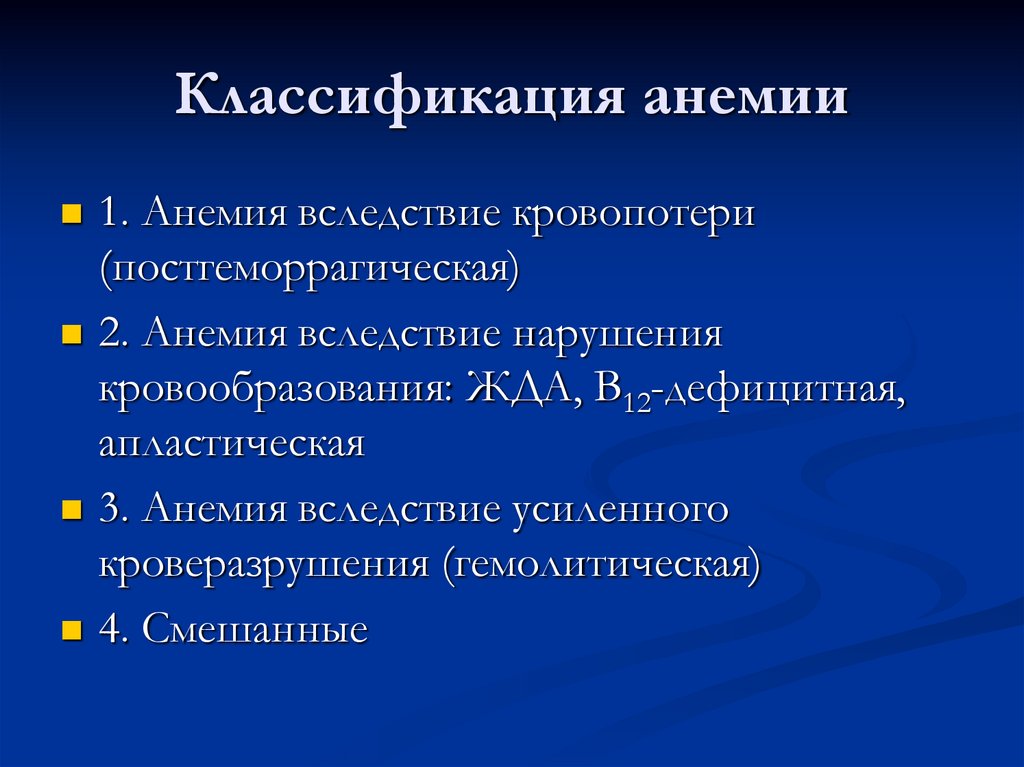 Классификация анемии

1. Анемия вследствие кровопотери (постгеморрагическая)

2. Анемия вследствие нарушения кровообразования: ЖДА, $B_{12}$-дефицитная, апластическая

3. Анемия вследствие усиленного кроверазрушения (гемолитическая)

4. Смешанные